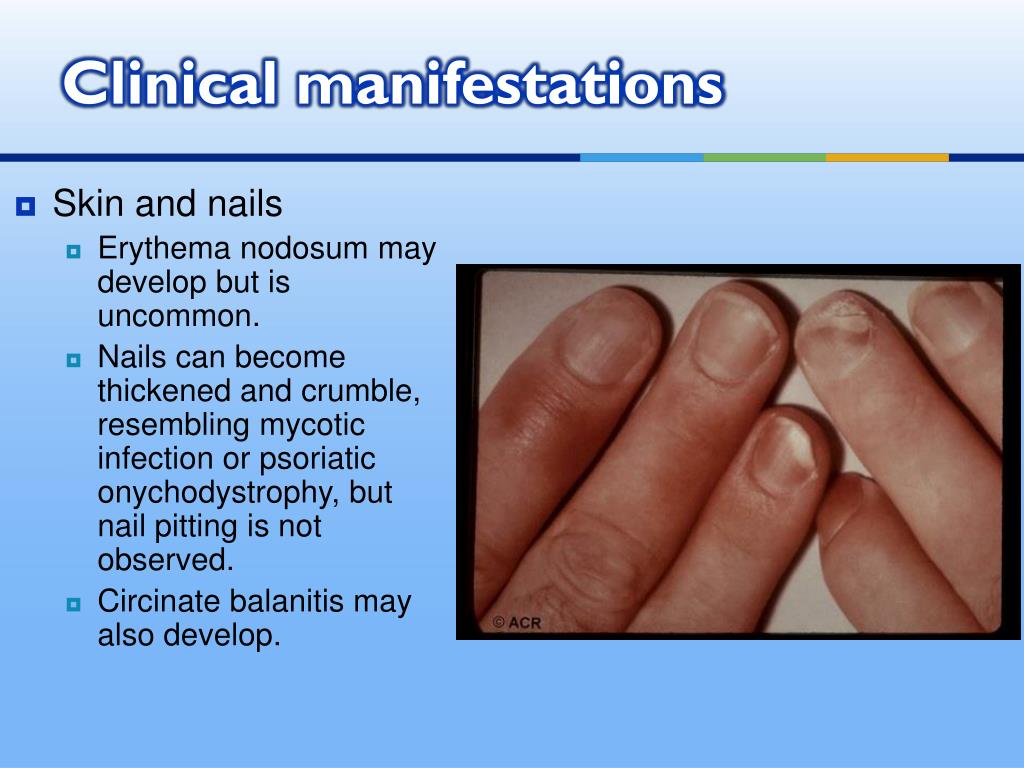 Clinical manifestations

Skin and nails

Erythema nodosum may develop but is uncommon.

Nails can become thickened and crumble, resembling mycotic infection or psoriatic onychodystrophy, but nail pitting is not observed.

Circinate balanitis may also develop.

© ACR